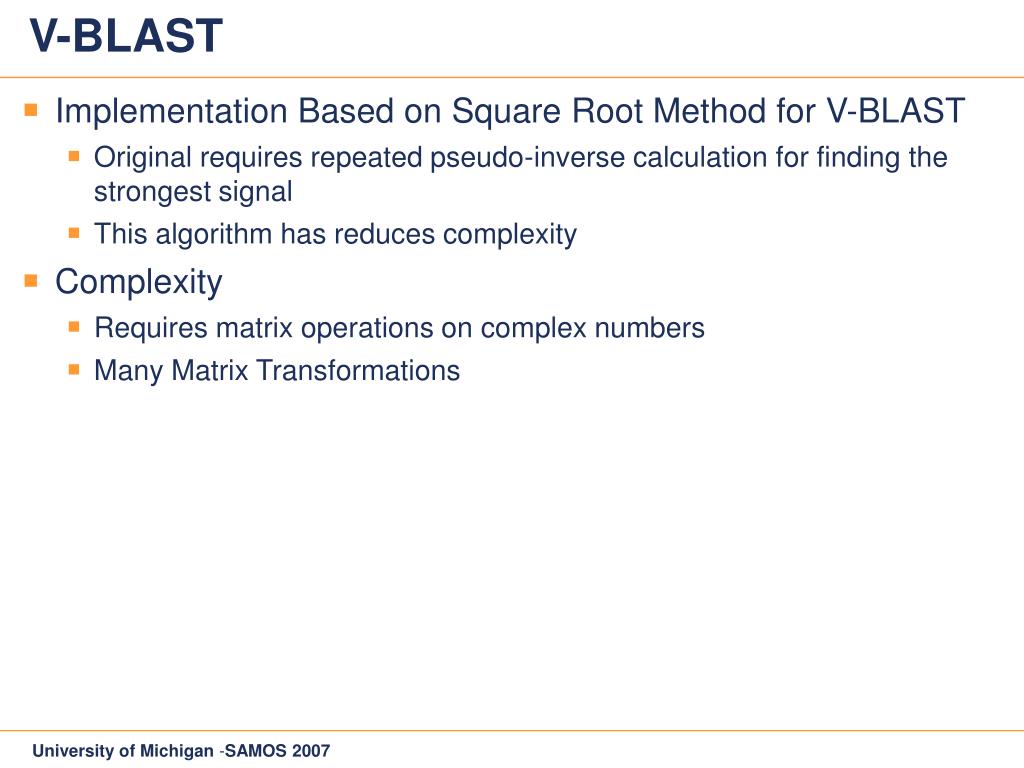 V-BLAST

Implementation Based on Square Root Method for V-BLAST

Original requires repeated pseudo-inverse calculation for finding the strongest signal

This algorithm has reduces complexity

Complexity

Requires matrix operations on complex numbers

Many Matrix Transformations

University of Michigan -SAMOS 2007